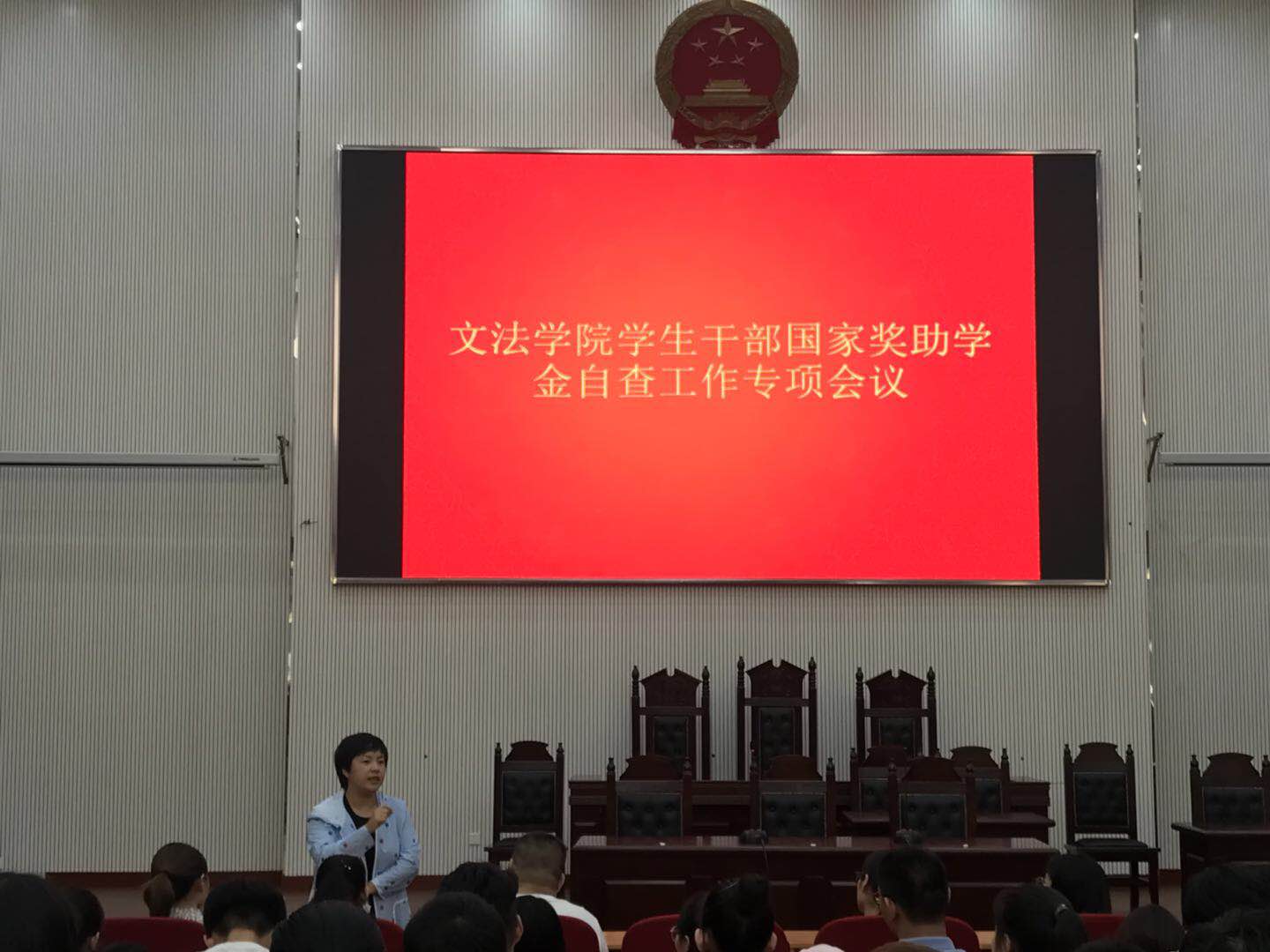 文法学院学生干部国家奖助学金自查工作专项会议